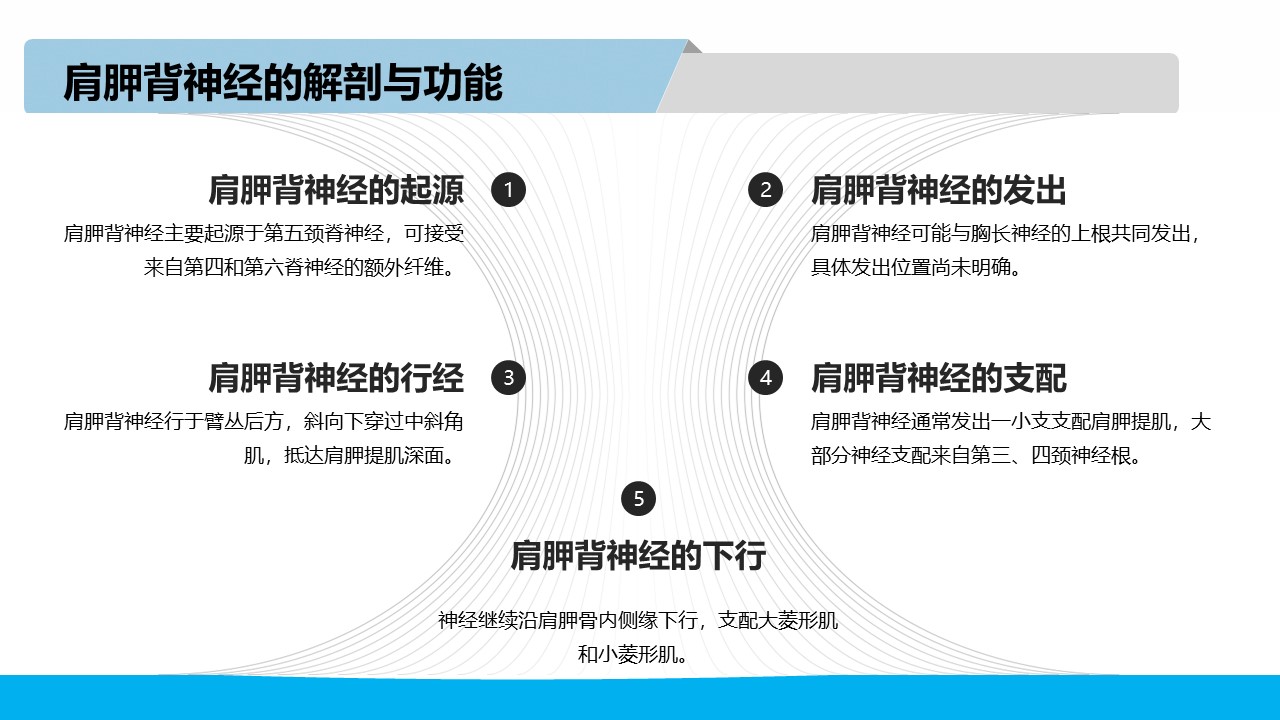 肩胛背神经的解剖与功能

肩胛背神经的起源
1
肩胛背神经主要起源于第五颈脊神经，可接受来自第四和第六脊神经的额外纤维。

2
肩胛背神经的发出
肩胛背神经可能与胸长神经的上根共同发出，具体发出位置尚未明确。

肩胛背神经的行经
3
肩胛背神经行于臂丛后方，斜向下穿过中斜角肌，抵达肩胛提肌深面。

4
肩胛背神经的支配
肩胛背神经通常发出一小支支配肩胛提肌，大部分神经支配来自第三、四颈神经根。

5
肩胛背神经的下行
神经继续沿肩胛骨内侧缘下行，支配大菱形肌和小菱形肌。